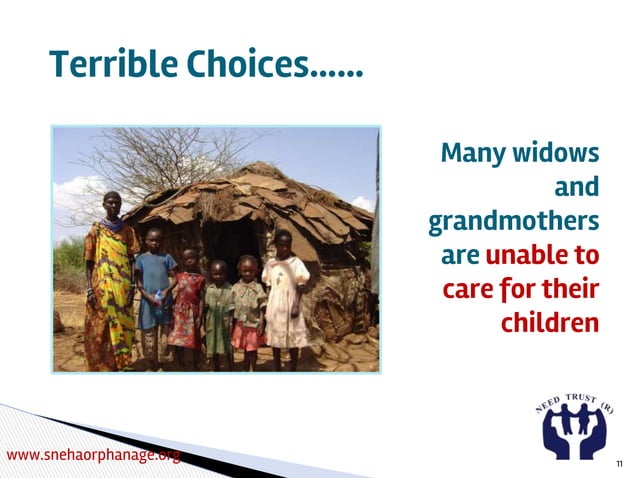 Terrible Choices……

Many widows and grandmothers are unable to care for their children

NEED TRUST (R)

www.snehaorphanage.org

11